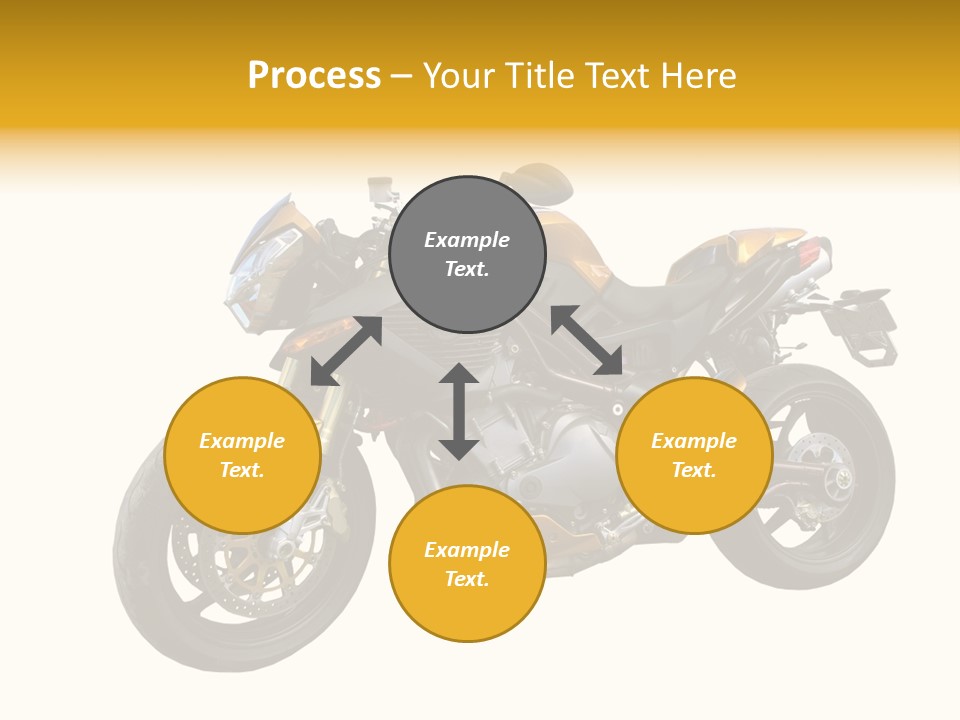 Process – Your Title Text Here

Example Text.

Example Text.

Example Text.

Example Text.